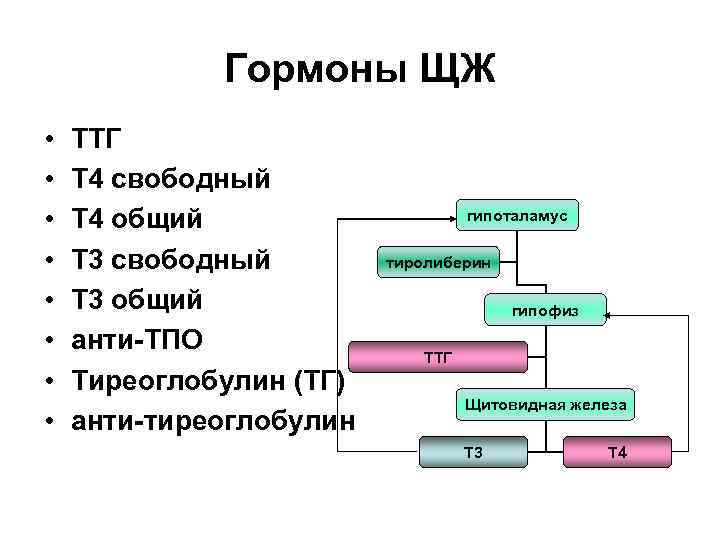 Гормоны ЩЖ

• ТТГ
• Т4 свободный
• Т4 общий
• Т3 свободный
• Т3 общий
• анти-ТПО
• Тиреоглобулин (ТГ)
• анти-тиреоглобулин

гипоталамус
тиролиберин
гипофиз
ТТГ
Щитовидная железа
Т3
Т4